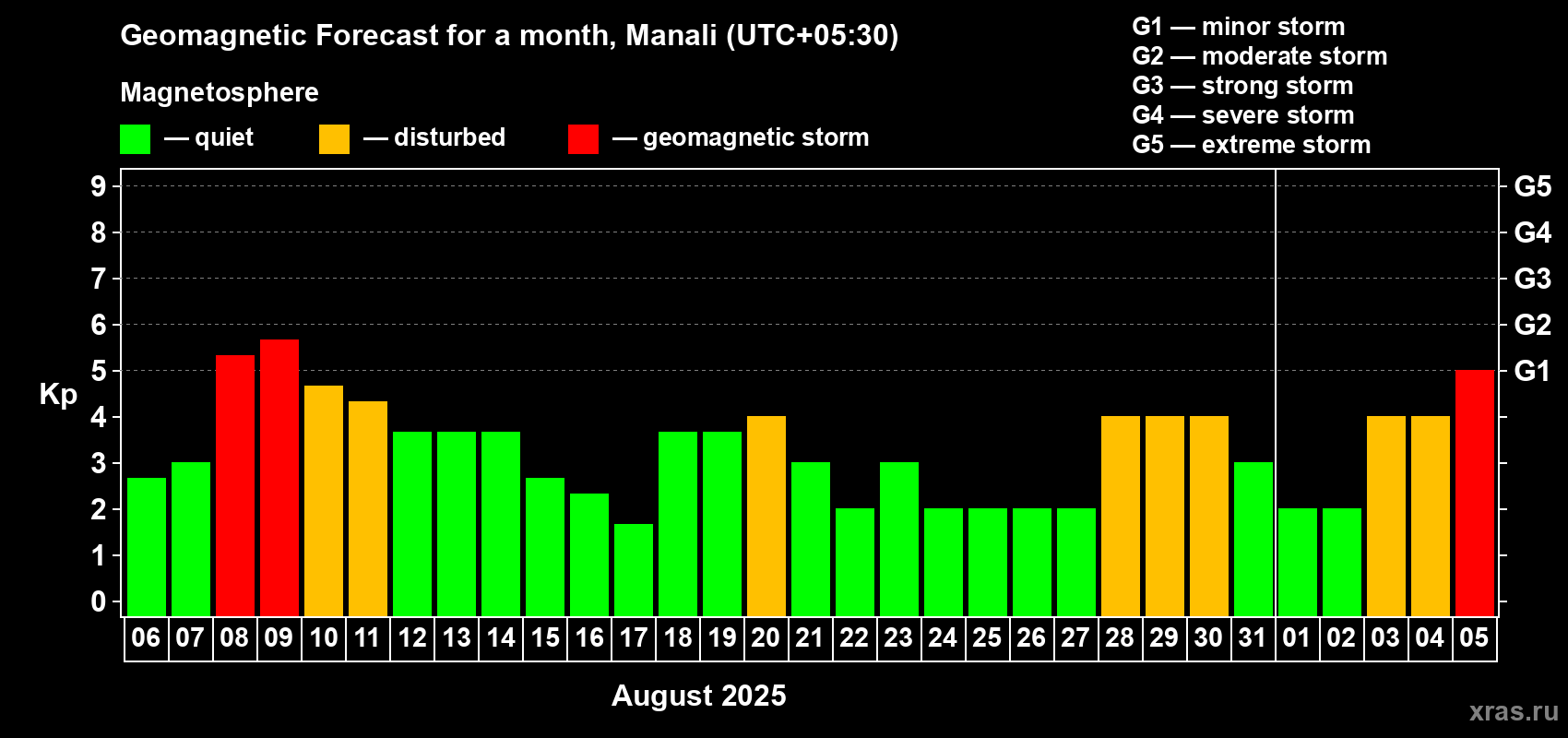 Geomagnetic Forecast for a month, Manali (UTC+05:30)

Magnetosphere

— quiet — disturbed — geomagnetic storm

G1 — minor storm
G2 — moderate storm
G3 — strong storm
G4 — severe storm
G5 — extreme storm

Kp

9
8
7
6
5
4
3
2
1
0

G5
G4
G3
G2
G1

06 07 08 09 10 11 12 13 14 15 16 17 18 19 20 21 22 23 24 25 26 27 28 29 30 31 01 02 03 04 05

August 2025

xras.ru